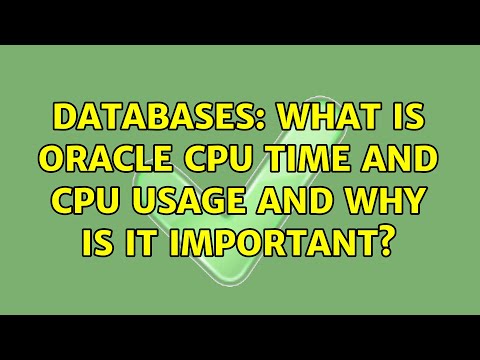 DATABASES: WHAT IS ORACLE CPU TIME AND CPU USAGE AND WHY IS IT IMPORTANT?